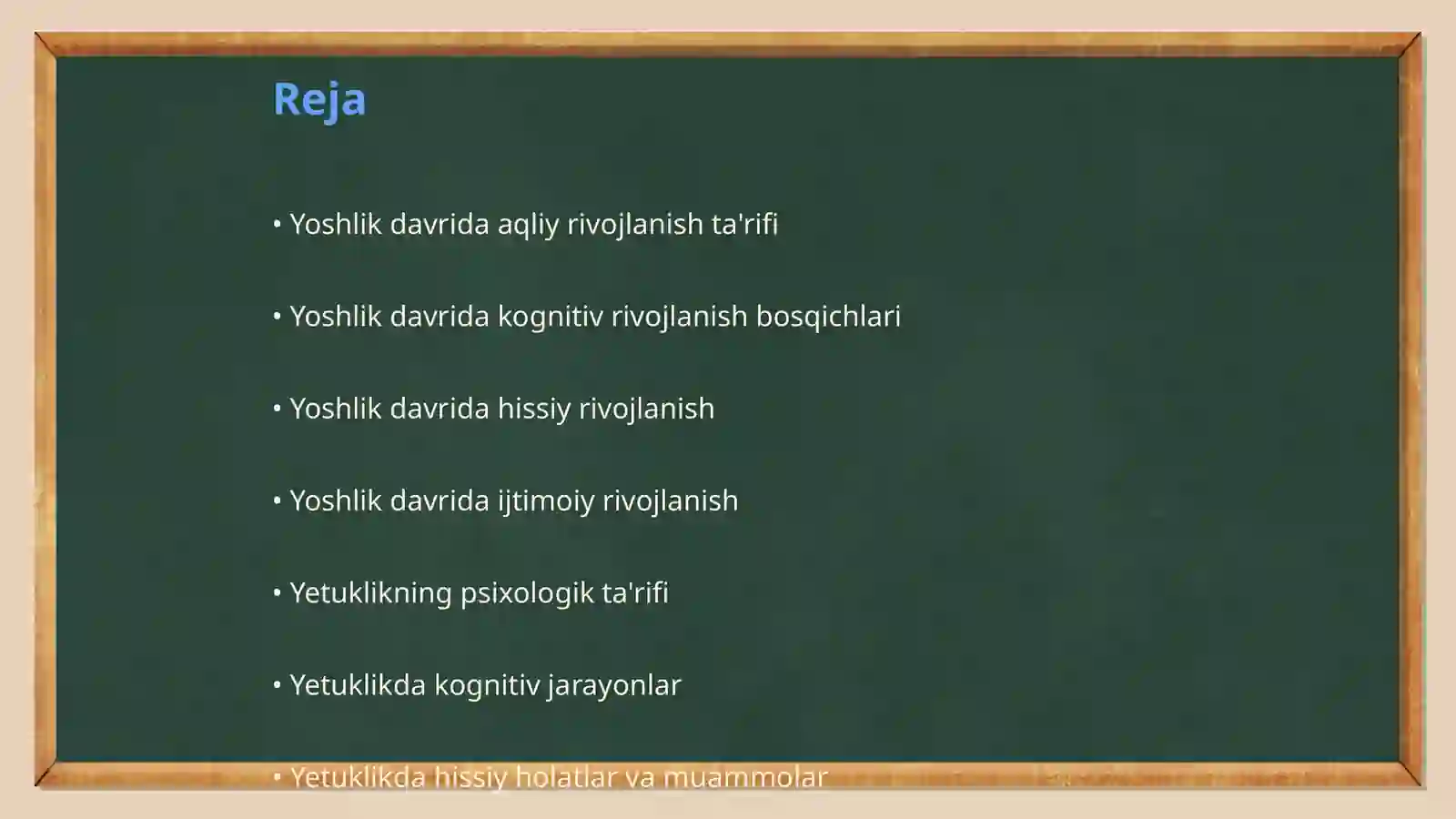 Reja

• Yoshlik davrida aqliy rivojlanish ta'rifi

• Yoshlik davrida kognitiv rivojlanish bosqichlari

• Yoshlik davrida hissiy rivojlanish

• Yoshlik davrida ijtimoiy rivojlanish

• Yetuklikning psixologik ta'rifi

• Yetuklikda kognitiv jarayonlar

• Yetuklikda hissiy holatlar va muammolar